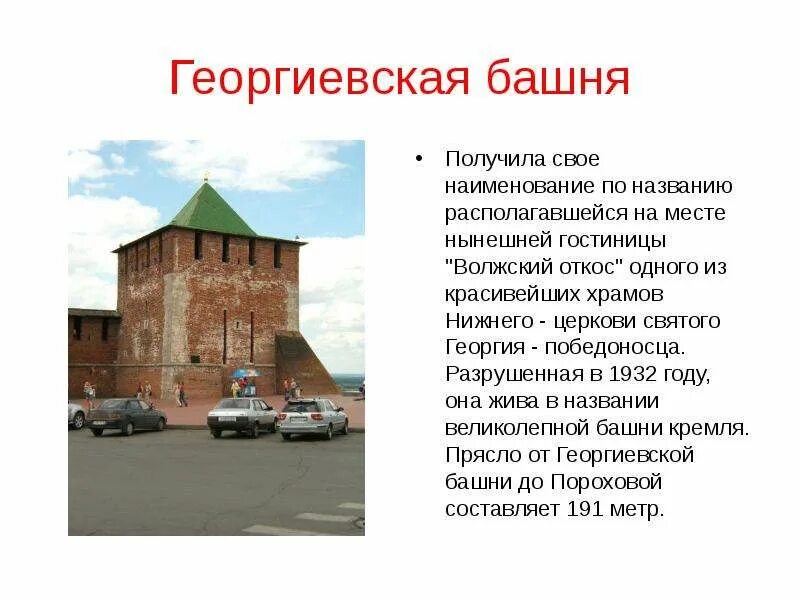 Георгиевская башня

• Получила свое наименование по названию располагавшейся на месте нынешней гостиницы "Волжский откос" одного из красивейших храмов Нижнего - церкови святого Георгия - победоносца. Разрушенная в 1932 году, она жива в названии великолепной башни кремля. Прясло от Георгиевской башни до Пороховой составляет 191 метр.